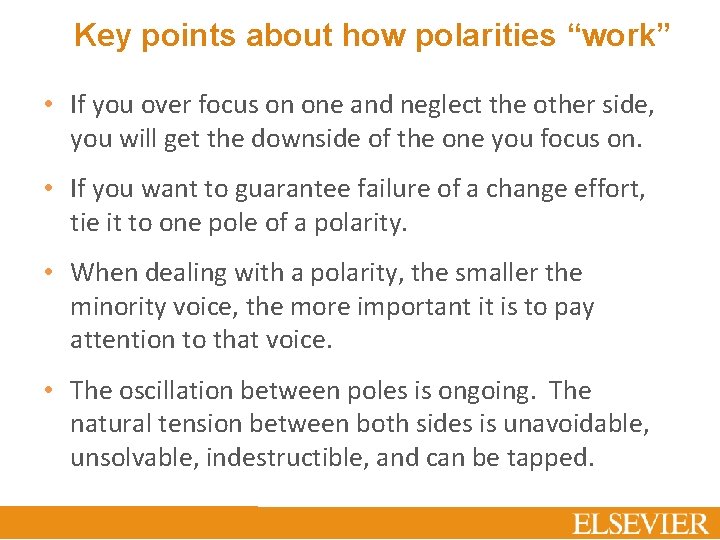 Key points about how polarities “work”

• If you over focus on one and neglect the other side, you will get the downside of the one you focus on.

• If you want to guarantee failure of a change effort, tie it to one pole of a polarity.

• When dealing with a polarity, the smaller the minority voice, the more important it is to pay attention to that voice.

• The oscillation between poles is ongoing. The natural tension between both sides is unavoidable, unsolvable, indestructible, and can be tapped.

ELSEVIER